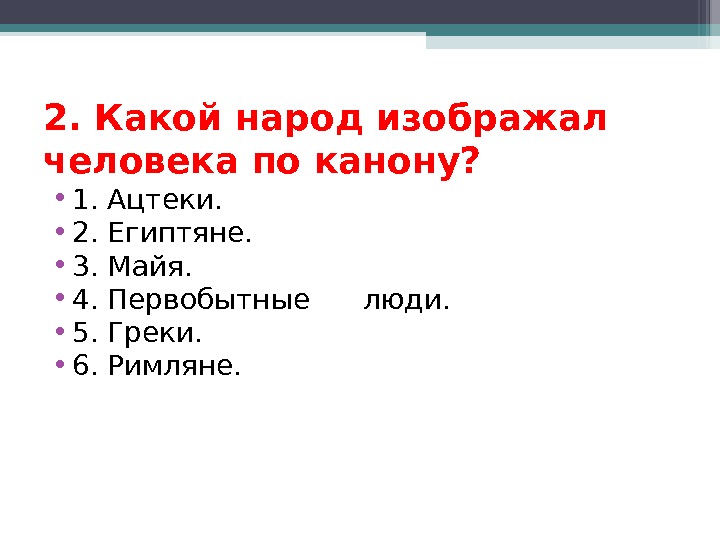 2. Какой народ изображал человека по канону?

• 1. Ацтеки.
• 2. Египтяне.
• 3. Майя.
• 4. Первобытные люди.
• 5. Греки.
• 6. Римляне.